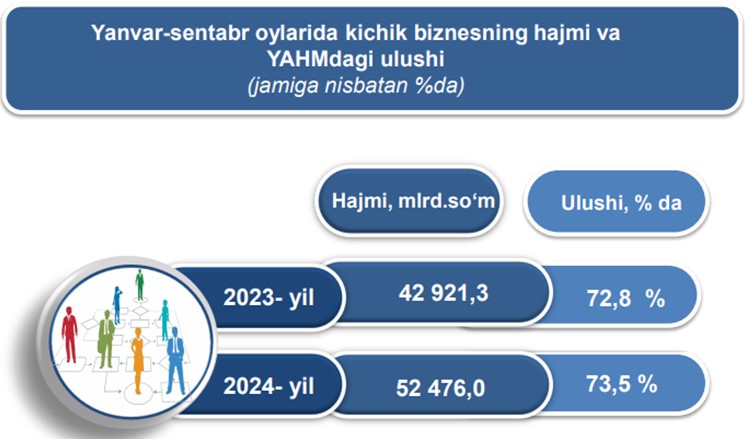 Yanvar-sentabr oylarida kichik biznesning hajmi va YAHMdagi ulushi
(jamiga nisbatan %da)

| | Hajmi, mlrd.so‘m | Ulushi, % da |
|---|---|---|
| 2023- yil | 42 921,3 | 72,8 % |
| 2024- yil | 52 476,0 | 73,5 % |